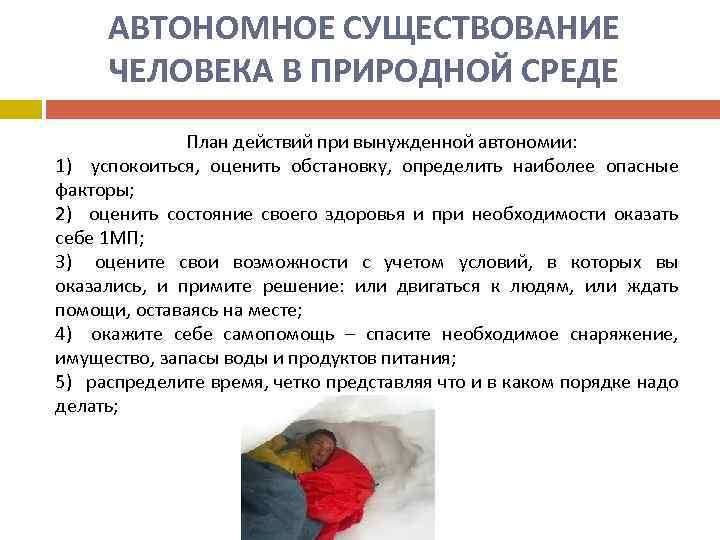 АВТОНОМНОЕ СУЩЕСТВОВАНИЕ ЧЕЛОВЕКА В ПРИРОДНОЙ СРЕДЕ

План действий при вынужденной автономии:

1) успокоиться, оценить обстановку, определить наиболее опасные факторы;

2) оценить состояние своего здоровья и при необходимости оказать себе 1МП;

3) оцените свои возможности с учетом условий, в которых вы оказались, и примите решение: или двигаться к людям, или ждать помощи, оставаясь на месте;

4) окажите себе самопомощь – спасите необходимое снаряжение, имущество, запасы воды и продуктов питания;

5) распределите время, четко представляя что и в каком порядке надо делать;